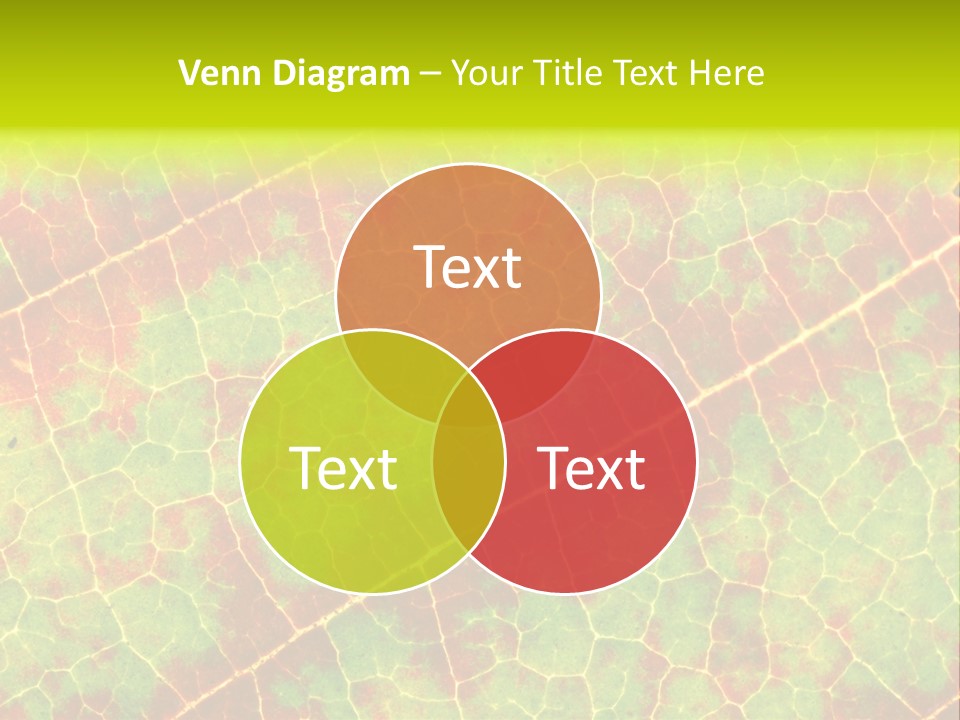 Venn Diagram – Your Title Text Here

Text

Text

Text